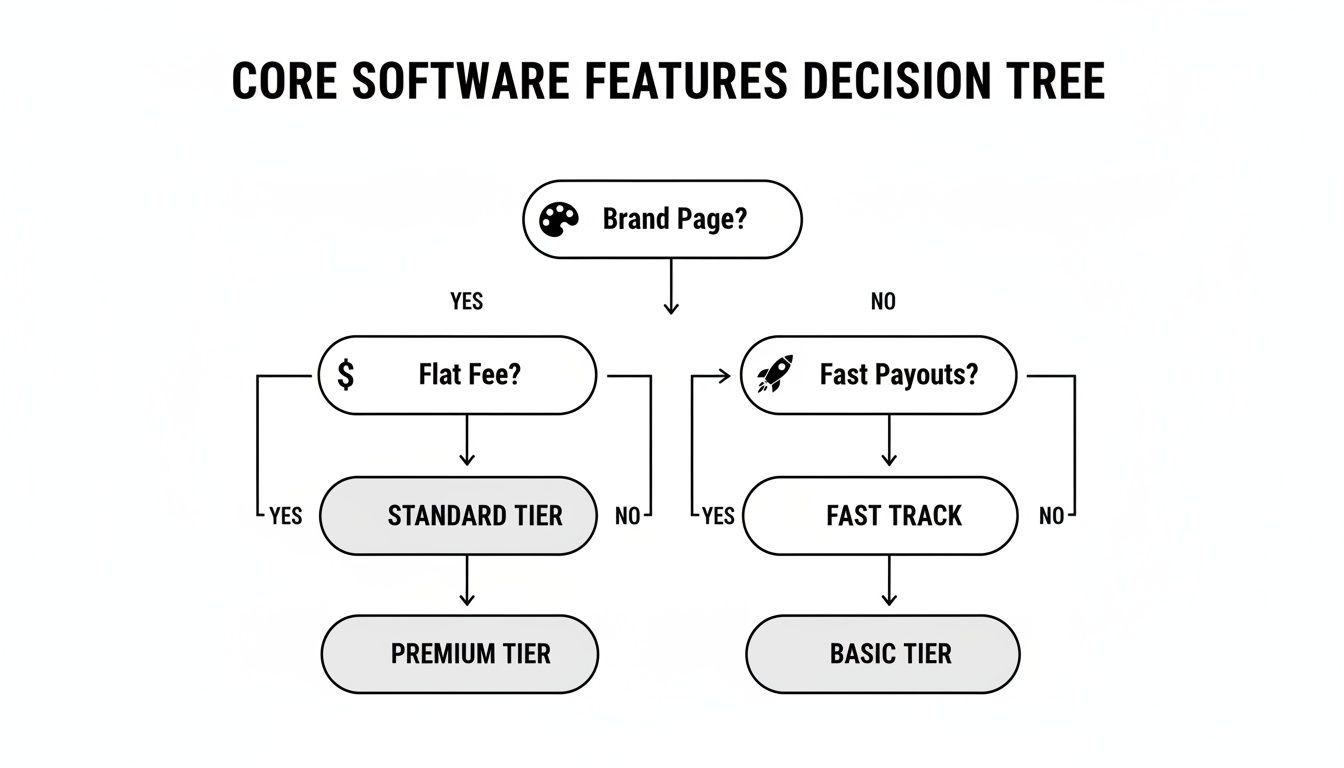 CORE SOFTWARE FEATURES DECISION TREE

Brand Page?

YES

NO

$ Flat Fee?

Fast Payouts?

YES

STANDARD TIER

NO

YES

FAST TRACK

NO

PREMIUM TIER

BASIC TIER